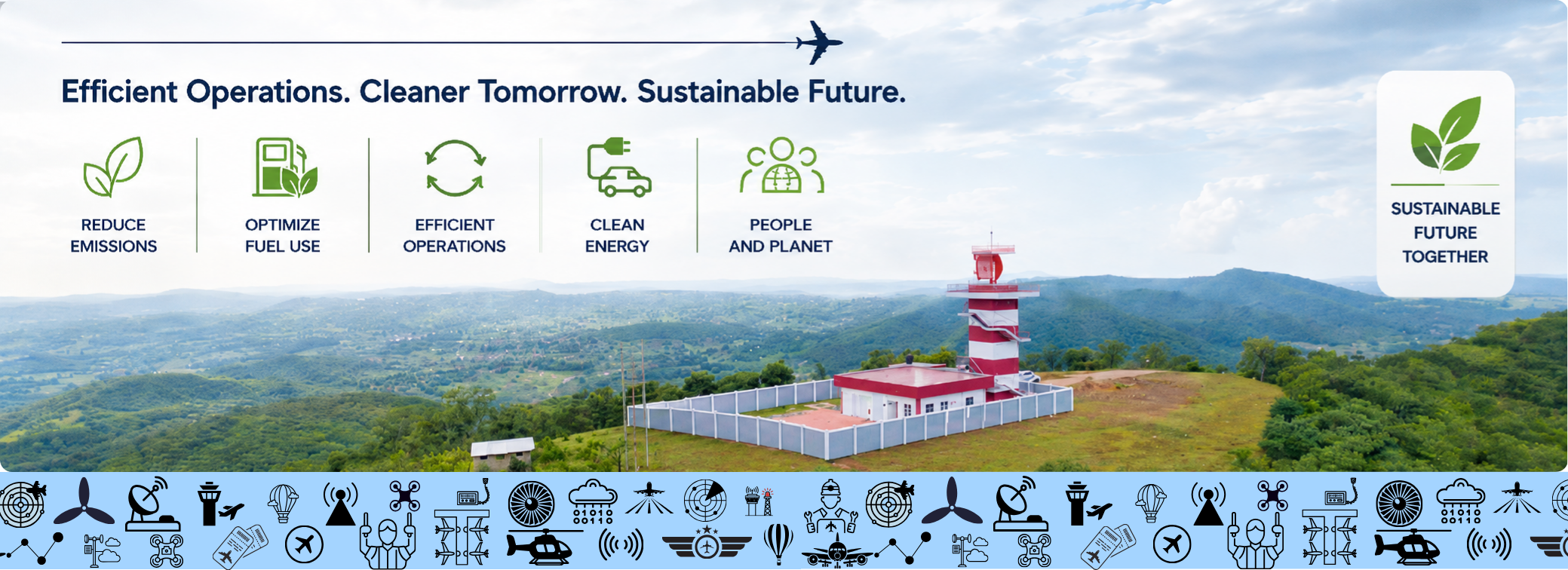 Efficient Operations. Cleaner Tomorrow. Sustainable Future.

REDUCE EMISSIONS

OPTIMIZE FUEL USE

EFFICIENT OPERATIONS

CLEAN ENERGY

PEOPLE AND PLANET

SUSTAINABLE FUTURE TOGETHER

01010
00110

01010
00110